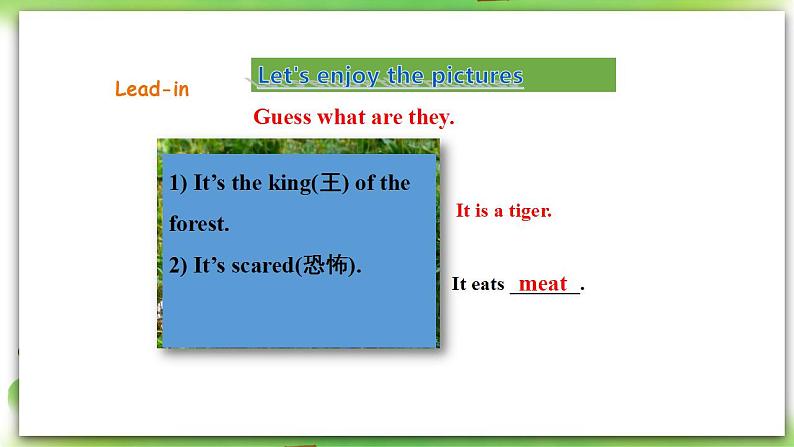 Lead-in

Let's enjoy the pictures

Guess what are they.

1) It's the king(王) of the forest.

2) It's scared(恐怖).

It is a tiger.

It eats meat.